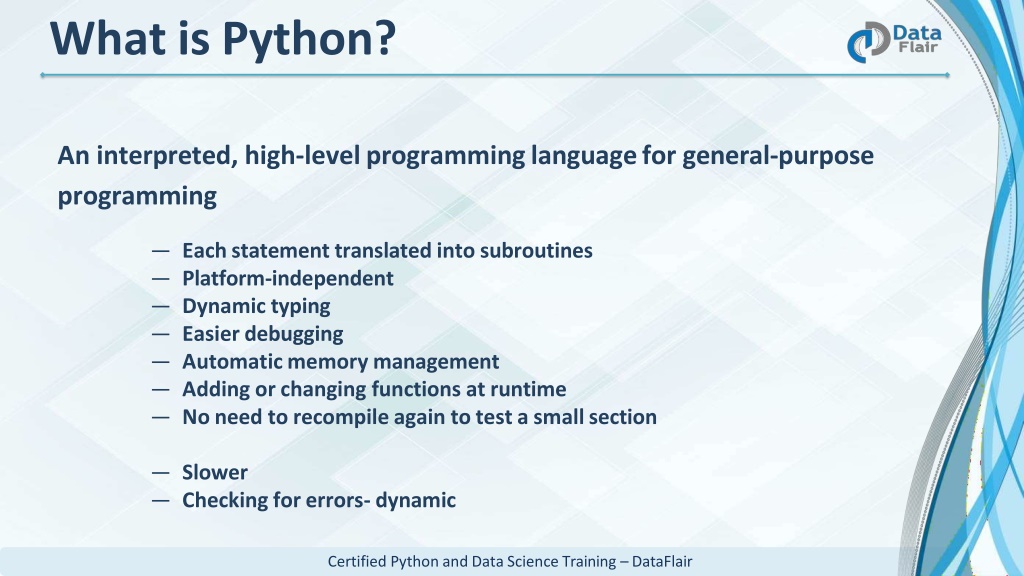 What is Python?

Data Flair

An interpreted, high-level programming language for general-purpose programming

— Each statement translated into subroutines
— Platform-independent
— Dynamic typing
— Easier debugging
— Automatic memory management
— Adding or changing functions at runtime
— No need to recompile again to test a small section

— Slower
— Checking for errors- dynamic

Certified Python and Data Science Training – DataFlair